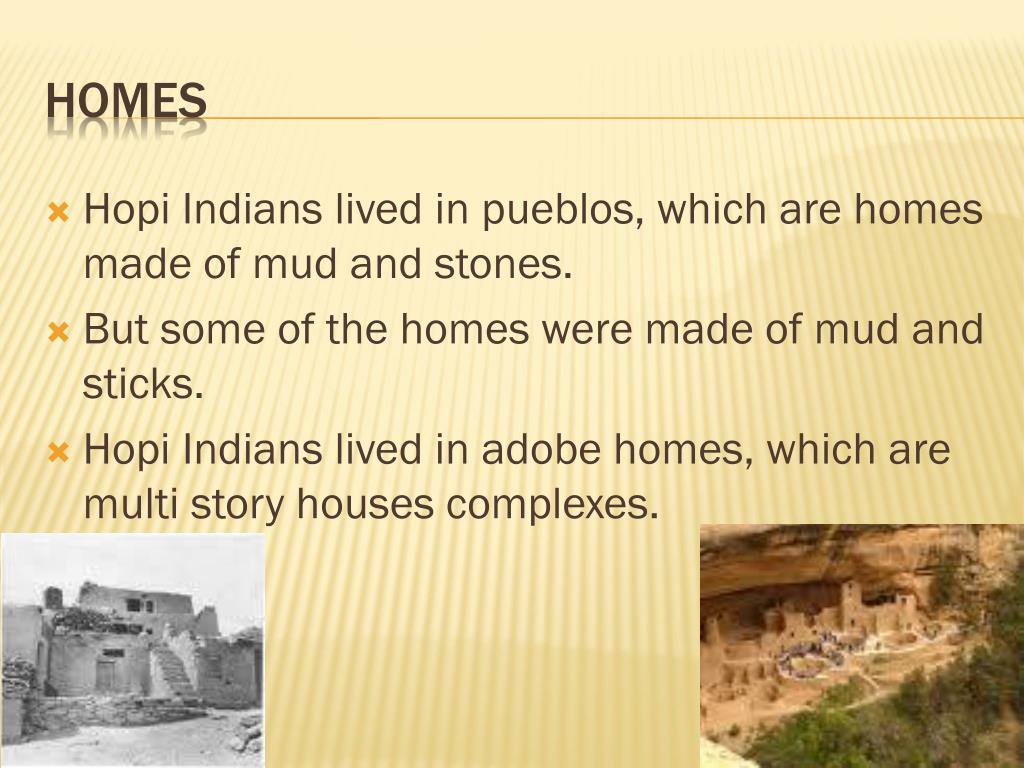 HOMES

Hopi Indians lived in pueblos, which are homes made of mud and stones.

But some of the homes were made of mud and sticks.

Hopi Indians lived in adobe homes, which are multi story houses complexes.